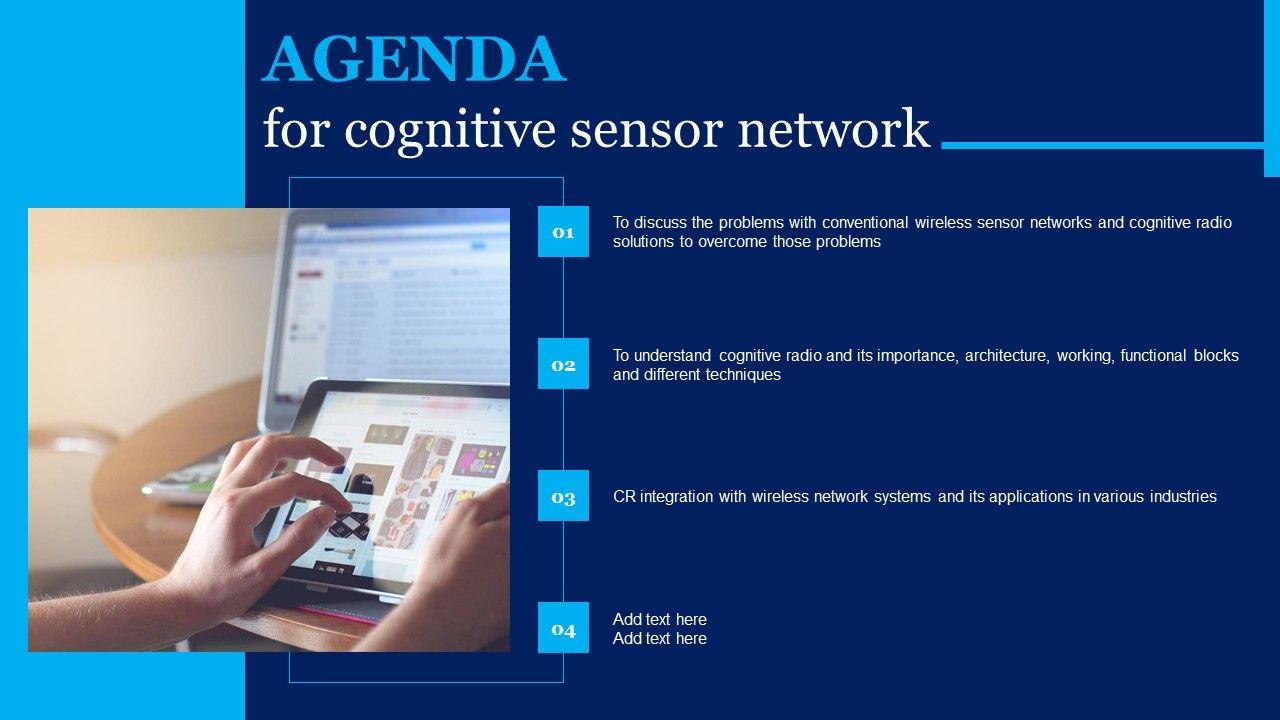 AGENDA
for cognitive sensor network

01
To discuss the problems with conventional wireless sensor networks and cognitive radio solutions to overcome those problems

02
To understand cognitive radio and its importance, architecture, working, functional blocks and different techniques

03
CR integration with wireless network systems and its applications in various industries

04
Add text here
Add text here